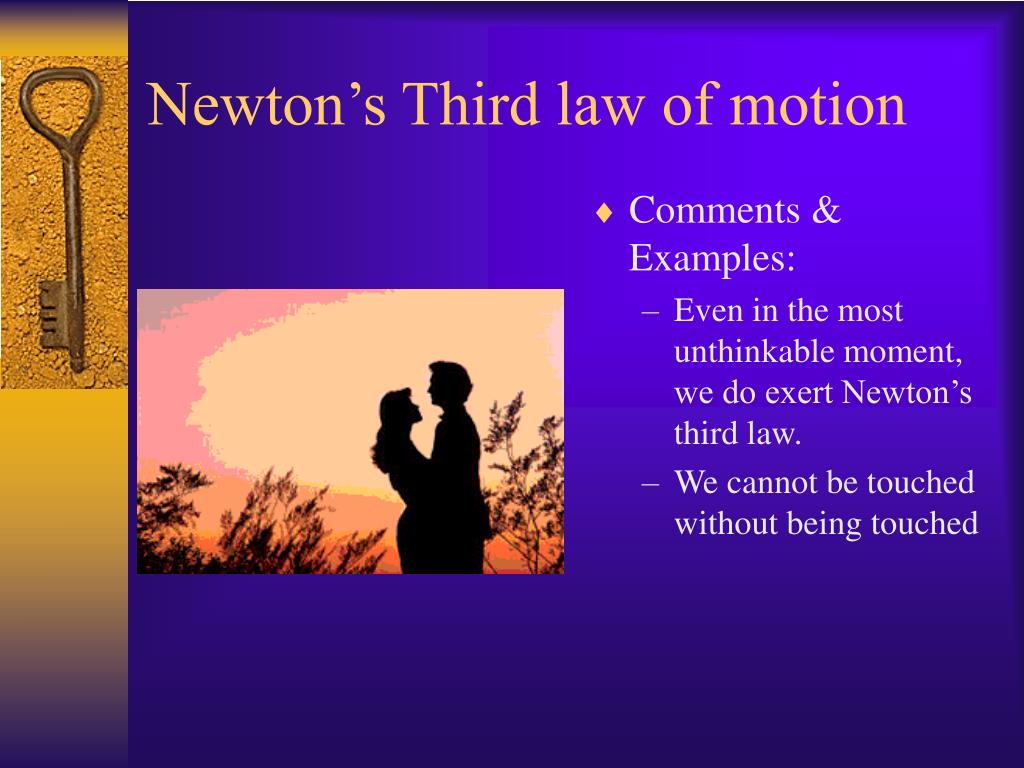 Newton’s Third law of motion

♦ Comments & Examples:
– Even in the most unthinkable moment, we do exert Newton’s third law.
– We cannot be touched without being touched